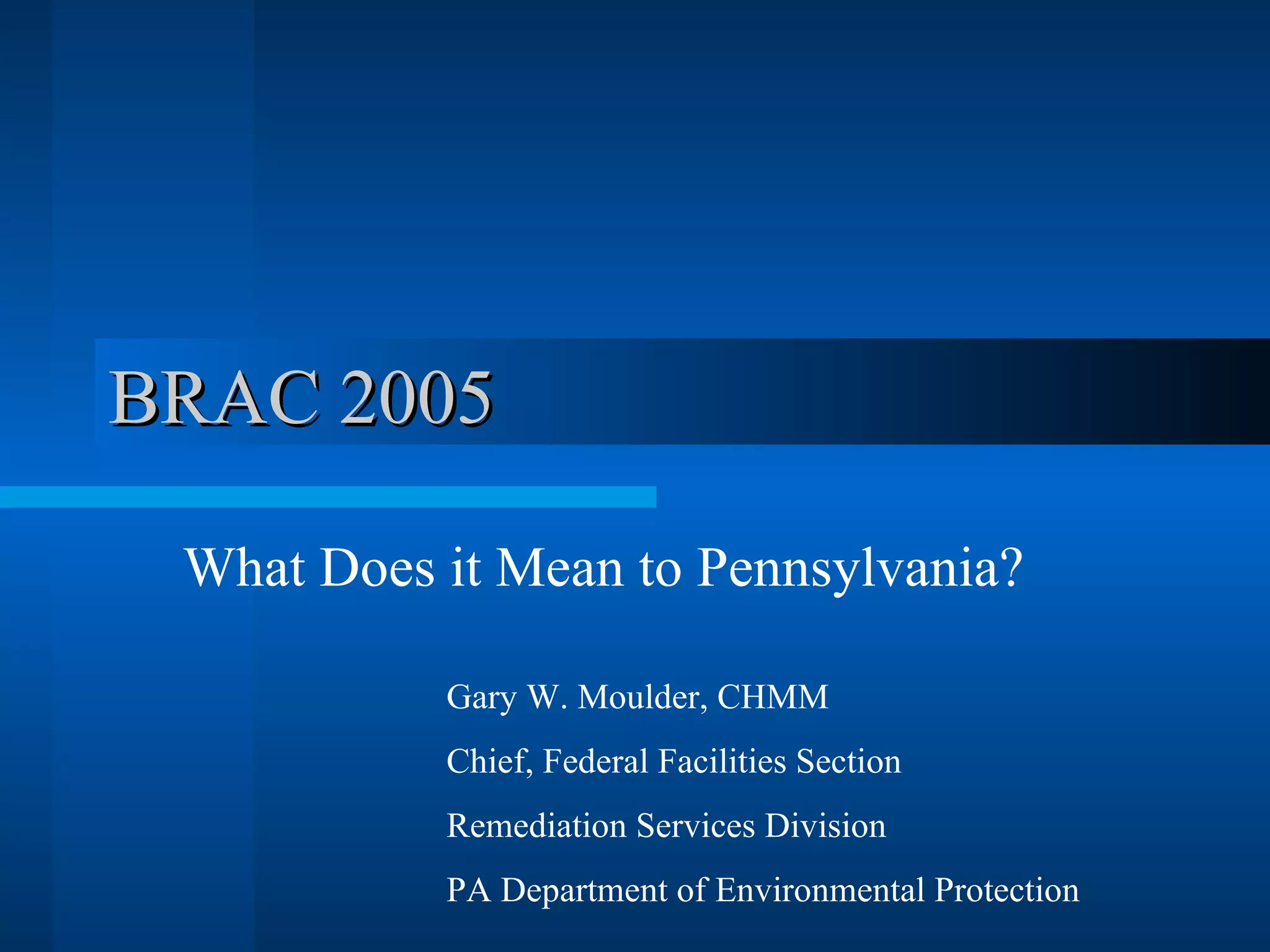 BRAC 2005

What Does it Mean to Pennsylvania?

Gary W. Moulder, CHMM

Chief, Federal Facilities Section

Remediation Services Division

PA Department of Environmental Protection